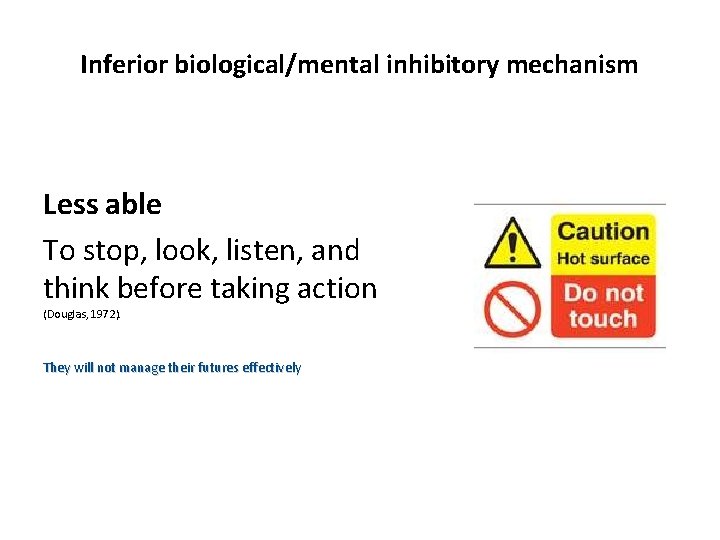 Inferior biological/mental inhibitory mechanism

Less able

To stop, look, listen, and think before taking action
(Douglas, 1972)

They will not manage their futures effectively

Caution
Hot surface

Do not touch